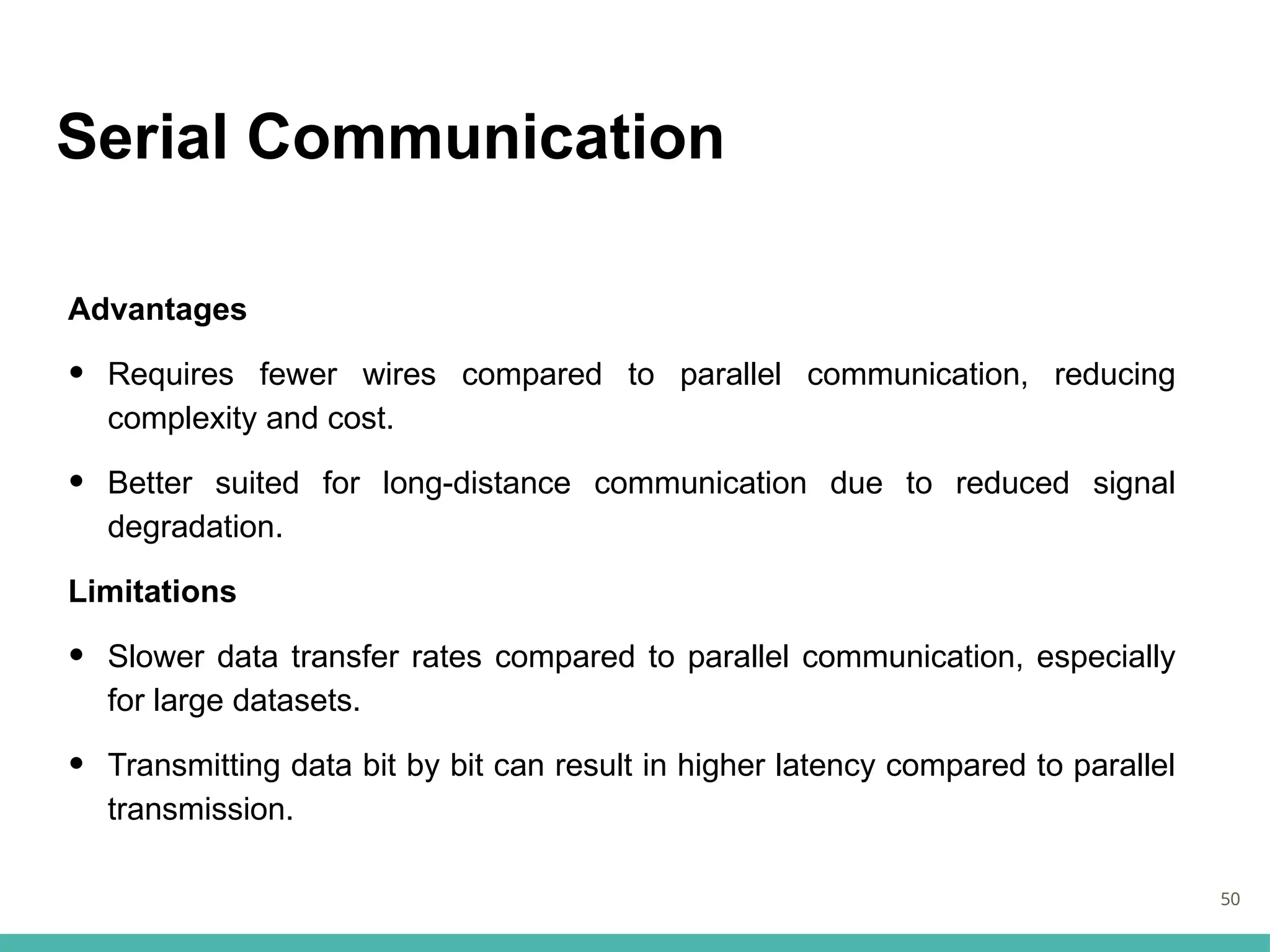 Serial Communication

Advantages

• Requires fewer wires compared to parallel communication, reducing complexity and cost.

• Better suited for long-distance communication due to reduced signal degradation.

Limitations

• Slower data transfer rates compared to parallel communication, especially for large datasets.

• Transmitting data bit by bit can result in higher latency compared to parallel transmission.

50